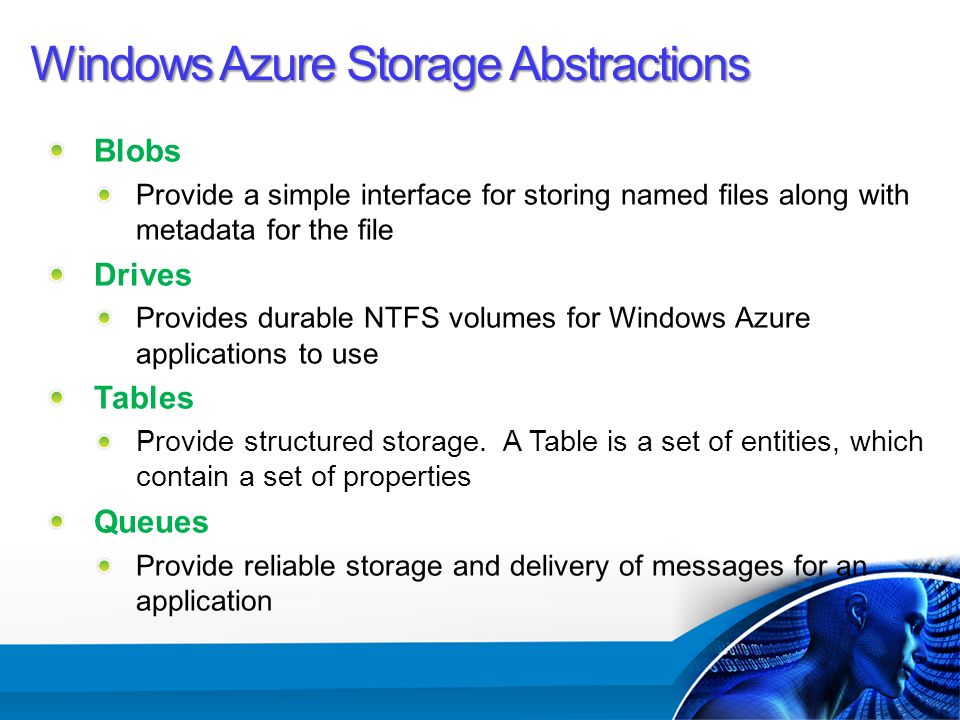 Windows Azure Storage Abstractions

Blobs

Provide a simple interface for storing named files along with metadata for the file

Drives

Provides durable NTFS volumes for Windows Azure applications to use

Tables

Provide structured storage. A Table is a set of entities, which contain a set of properties

Queues

Provide reliable storage and delivery of messages for an application